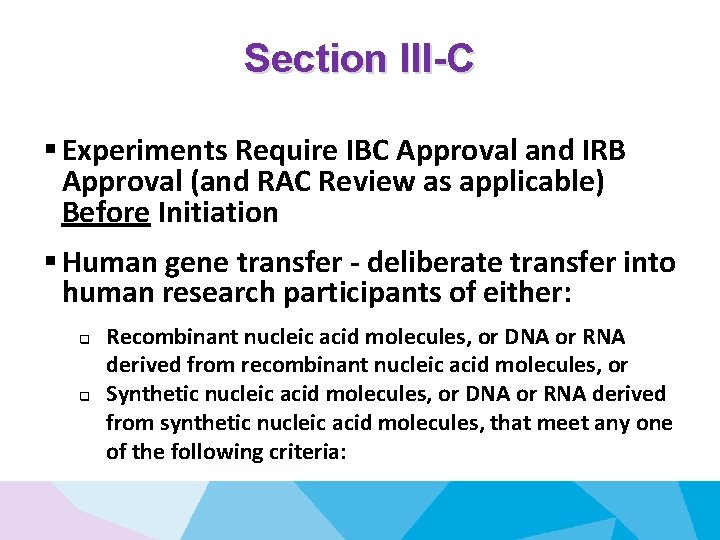 Section III-C

▪ Experiments Require IBC Approval and IRB Approval (and RAC Review as applicable) Before Initiation

▪ Human gene transfer - deliberate transfer into human research participants of either:

❑ Recombinant nucleic acid molecules, or DNA or RNA derived from recombinant nucleic acid molecules, or

❑ Synthetic nucleic acid molecules, or DNA or RNA derived from synthetic nucleic acid molecules, that meet any one of the following criteria: